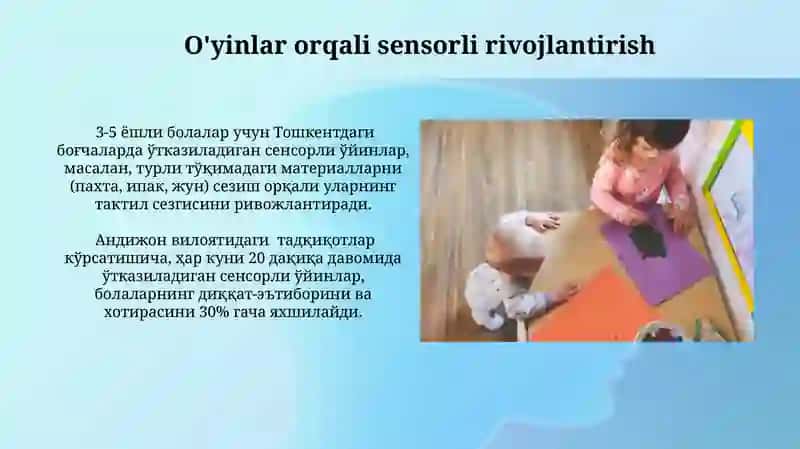 O'yinlar orqali sensorli rivojlantirish

3-5 ёшли болалар учун Тошкентдаги боғчаларда ўтказиладиган сенсорли ўйинлар, масалан, турли тўқимадаги материалларни (пахта, ипак, жун) сезиш орқали уларнинг тактил сезгисини ривожлантиради.

Андижон вилоятидаги тадқиқотлар кўрсатишича, ҳар куни 20 дақиқа давомида ўтказиладиган сенсорли ўйинлар, болаларнинг диққат-эътиборини ва хотирасини 30% гача яхшилайди.